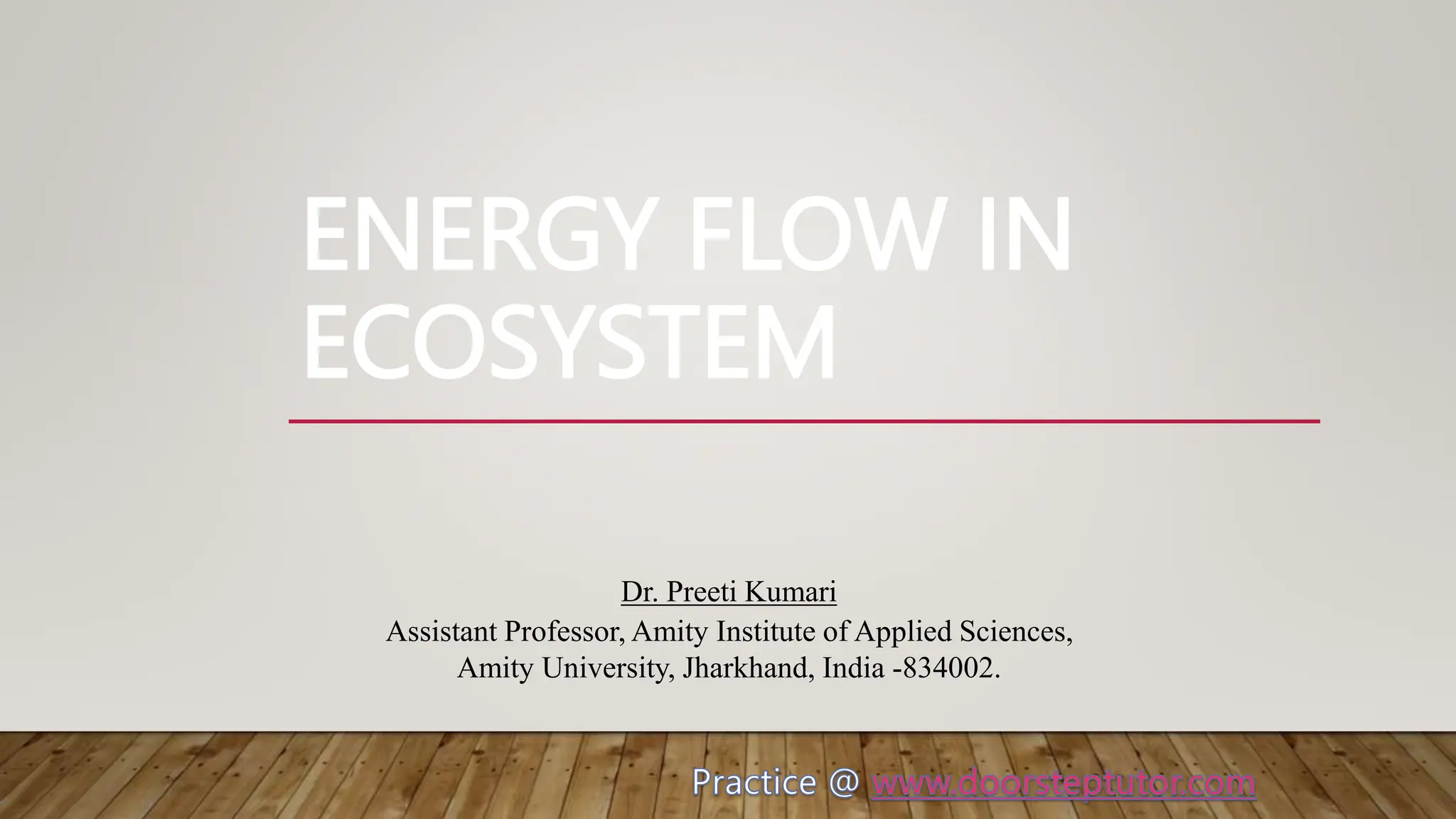 ENERGY FLOW IN ECOSYSTEM

Dr. Preeti Kumari
Assistant Professor, Amity Institute of Applied Sciences, Amity University, Jharkhand, India -834002.

Practice @ www.doorsteptutor.com